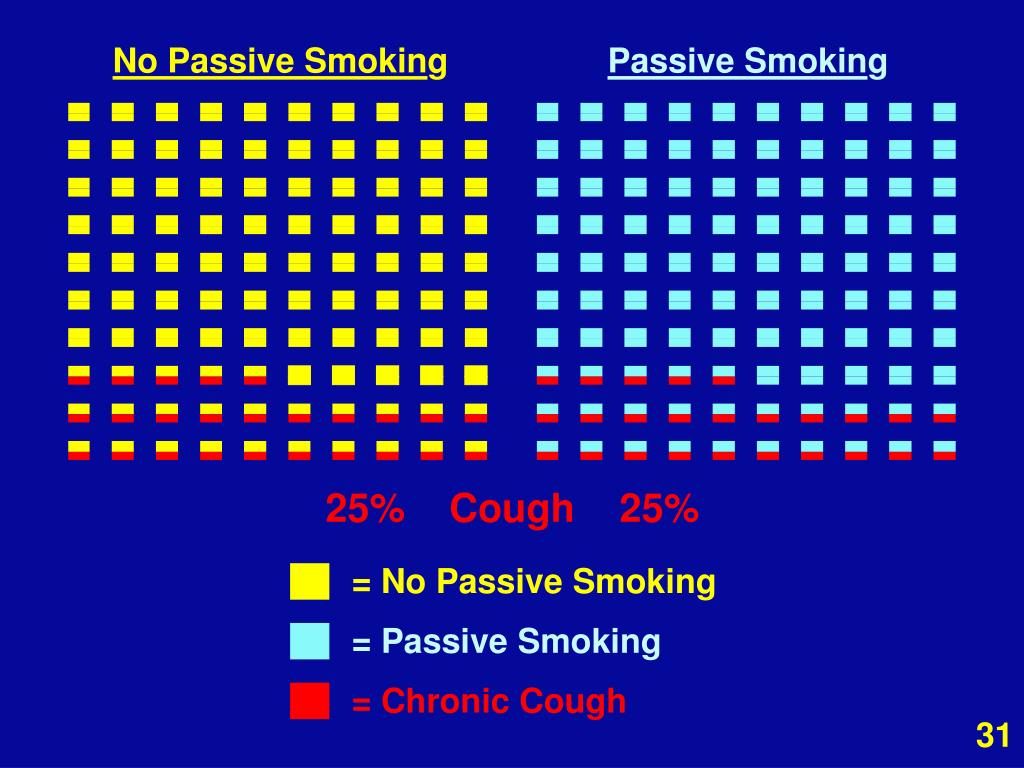 No Passive Smoking

Passive Smoking

25% Cough 25%

= No Passive Smoking

= Passive Smoking

= Chronic Cough

31